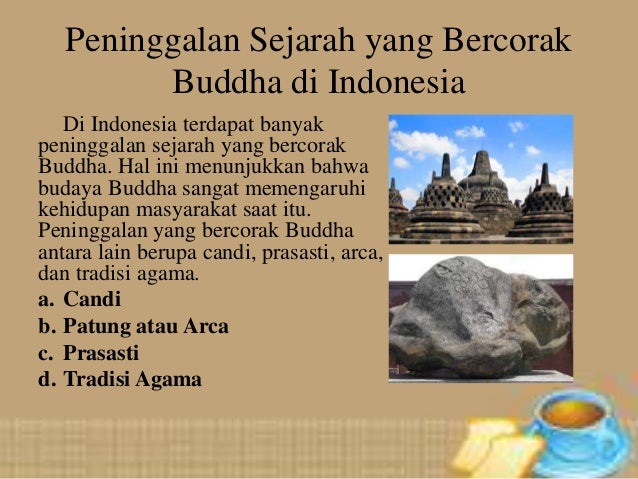 Peninggalan Sejarah yang Bercorak Buddha di Indonesia

Di Indonesia terdapat banyak peninggalan sejarah yang bercorak Buddha. Hal ini menunjukkan bahwa budaya Buddha sangat memengaruhi kehidupan masyarakat saat itu. Peninggalan yang bercorak Buddha antara lain berupa candi, prasasti, arca, dan tradisi agama.

a. Candi
b. Patung atau Arca
c. Prasasti
d. Tradisi Agama